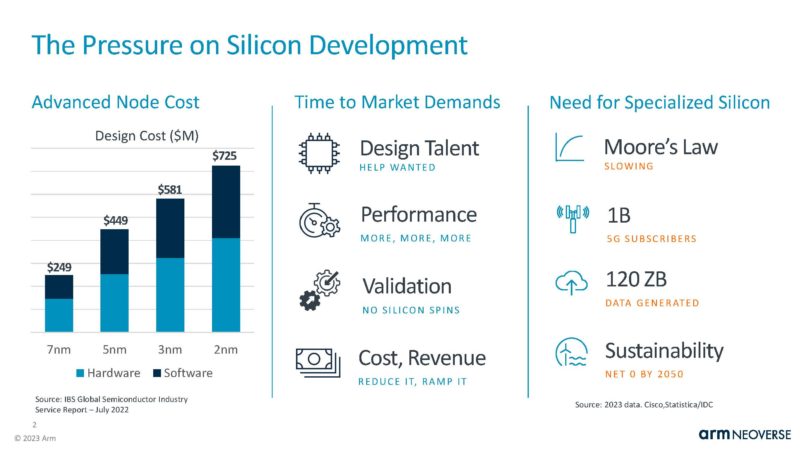 The Pressure on Silicon Development

Advanced Node Cost

Design Cost ($M)

$249
$449
$581
$725

7nm 5nm 3nm 2nm

Hardware Software

Source: IBS Global Semiconductor Industry Service Report – July 2022

Time to Market Demands

Design Talent
HELP WANTED

Performance
MORE, MORE, MORE

Validation
NO SILICON SPINS

Cost, Revenue
REDUCE IT, RAMP IT

Need for Specialized Silicon

Moore's Law
SLOWING

1B
5G SUBSCRIBERS

120 ZB
DATA GENERATED

Sustainability
NET 0 BY 2050

Source: 2023 data. Cisco,Statistica/IDC

2
© 2023 Arm

arm NEOVERSE